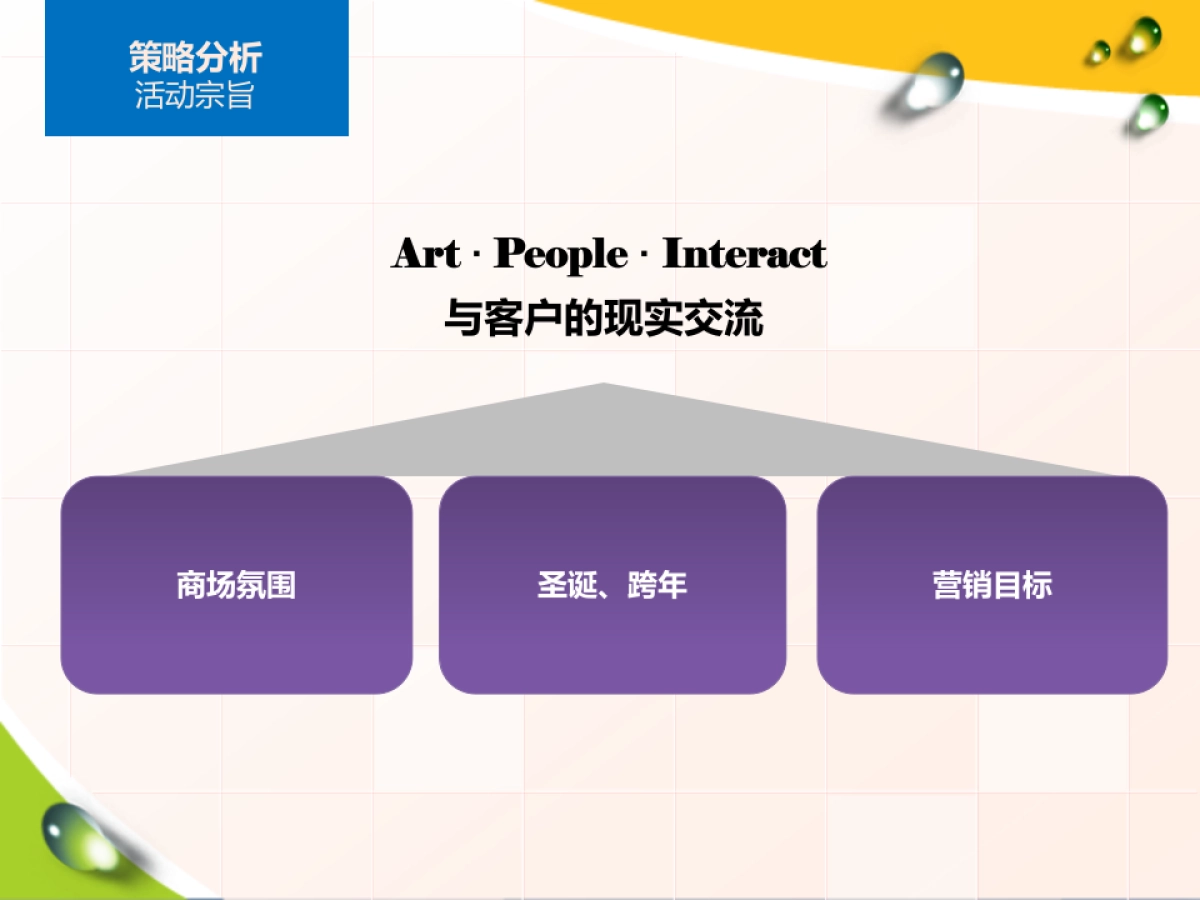 策略分析
活动宗旨

Art · People · Interact
与客户的现实交流

商场氛围

圣诞、跨年

营销目标